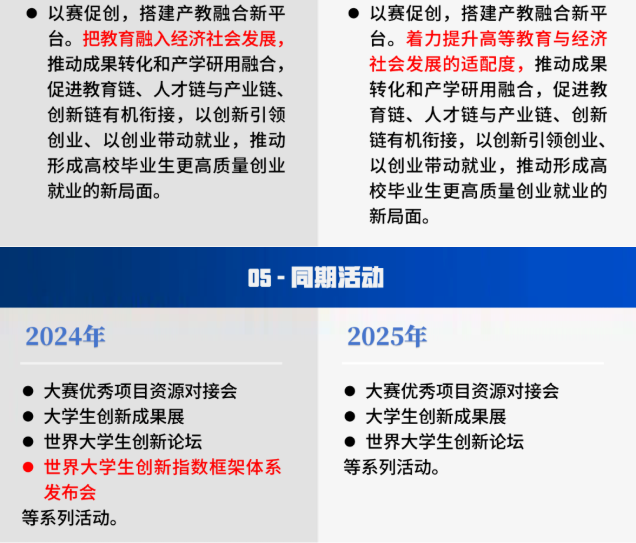 ● 以赛促创，搭建产教融合新平台。把教育融入经济社会发展，推动成果转化和产学研用融合，促进教育链、人才链与产业链、创新链有机衔接，以创新引领创业、以创业带动就业，推动形成高校毕业生更高质量创业就业的新局面。

● 以赛促创，搭建产教融合新平台。着力提升高等教育与经济社会发展的适配度，推动成果转化和产学研用融合，促进教育链、人才链与产业链、创新链有机衔接，以创新引领创业、以创业带动就业，推动形成高校毕业生更高质量创业就业的新局面。

05 - 同期活动

2024年

● 大赛优秀项目资源对接会
● 大学生创新成果展
● 世界大学生创新论坛
● 世界大学生创新指数框架体系发布会
等系列活动。

2025年

● 大赛优秀项目资源对接会
● 大学生创新成果展
● 世界大学生创新论坛
等系列活动。